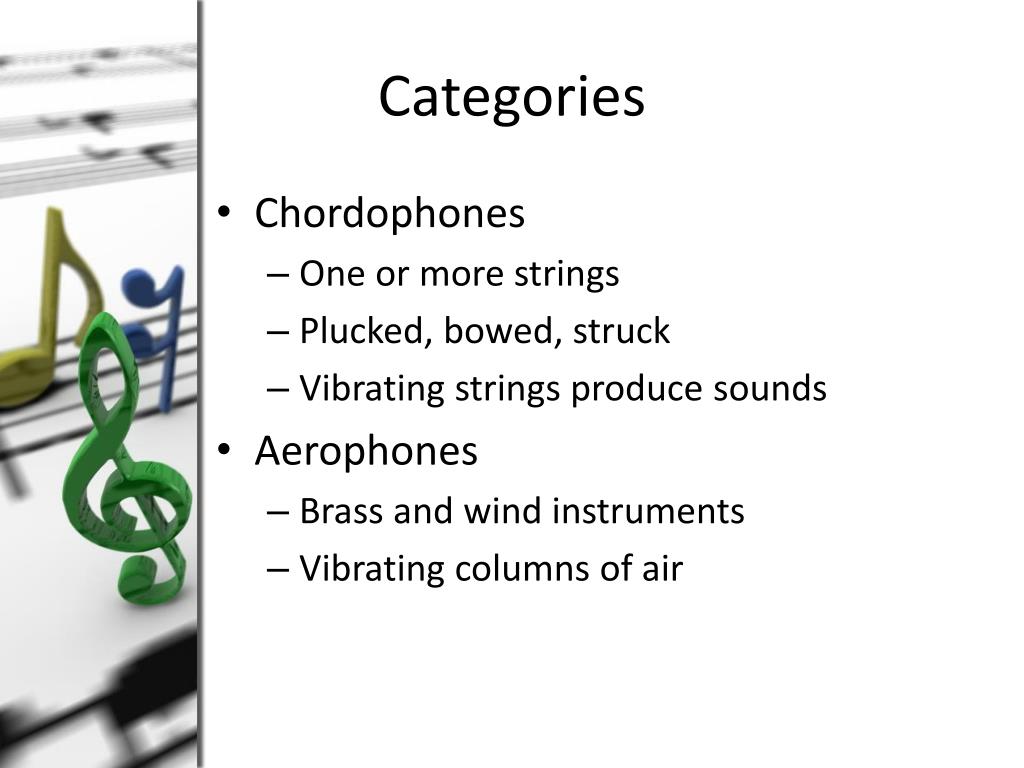 Categories

• Chordophones
– One or more strings
– Plucked, bowed, struck
– Vibrating strings produce sounds
• Aerophones
– Brass and wind instruments
– Vibrating columns of air